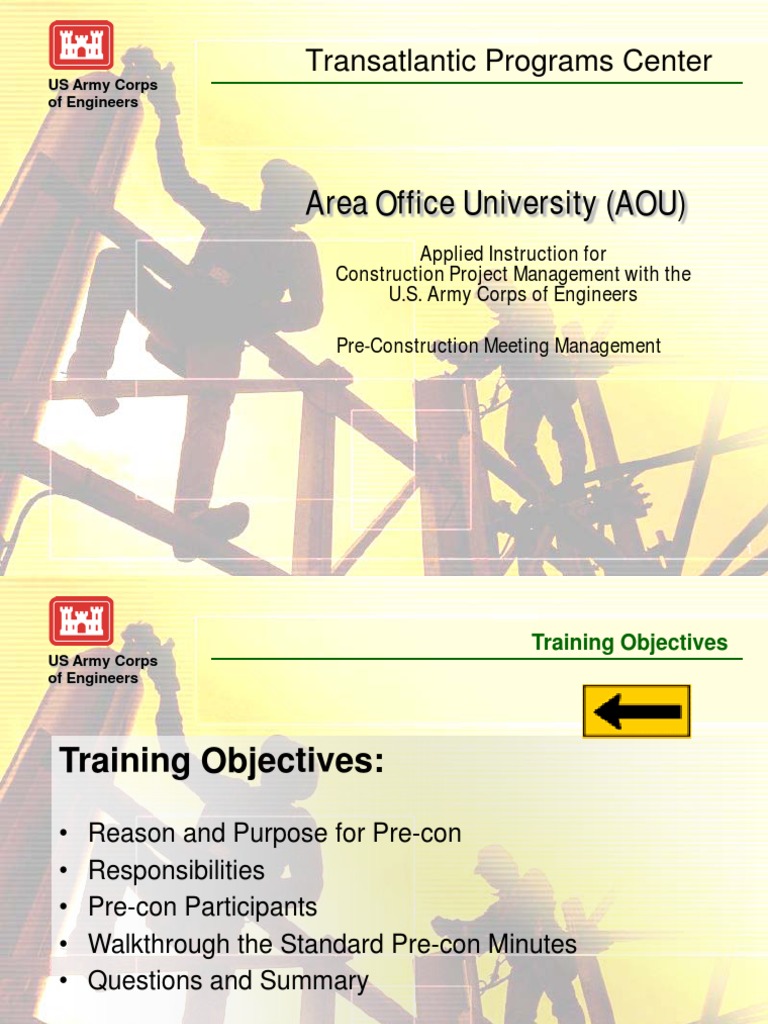 US Army Corps of Engineers

Transatlantic Programs Center

Area Office University (AOU)

Applied Instruction for Construction Project Management with the U.S. Army Corps of Engineers

Pre-Construction Meeting Management

US Army Corps of Engineers

Training Objectives

Training Objectives:

• Reason and Purpose for Pre-con
• Responsibilities
• Pre-con Participants
• Walkthrough the Standard Pre-con Minutes
• Questions and Summary